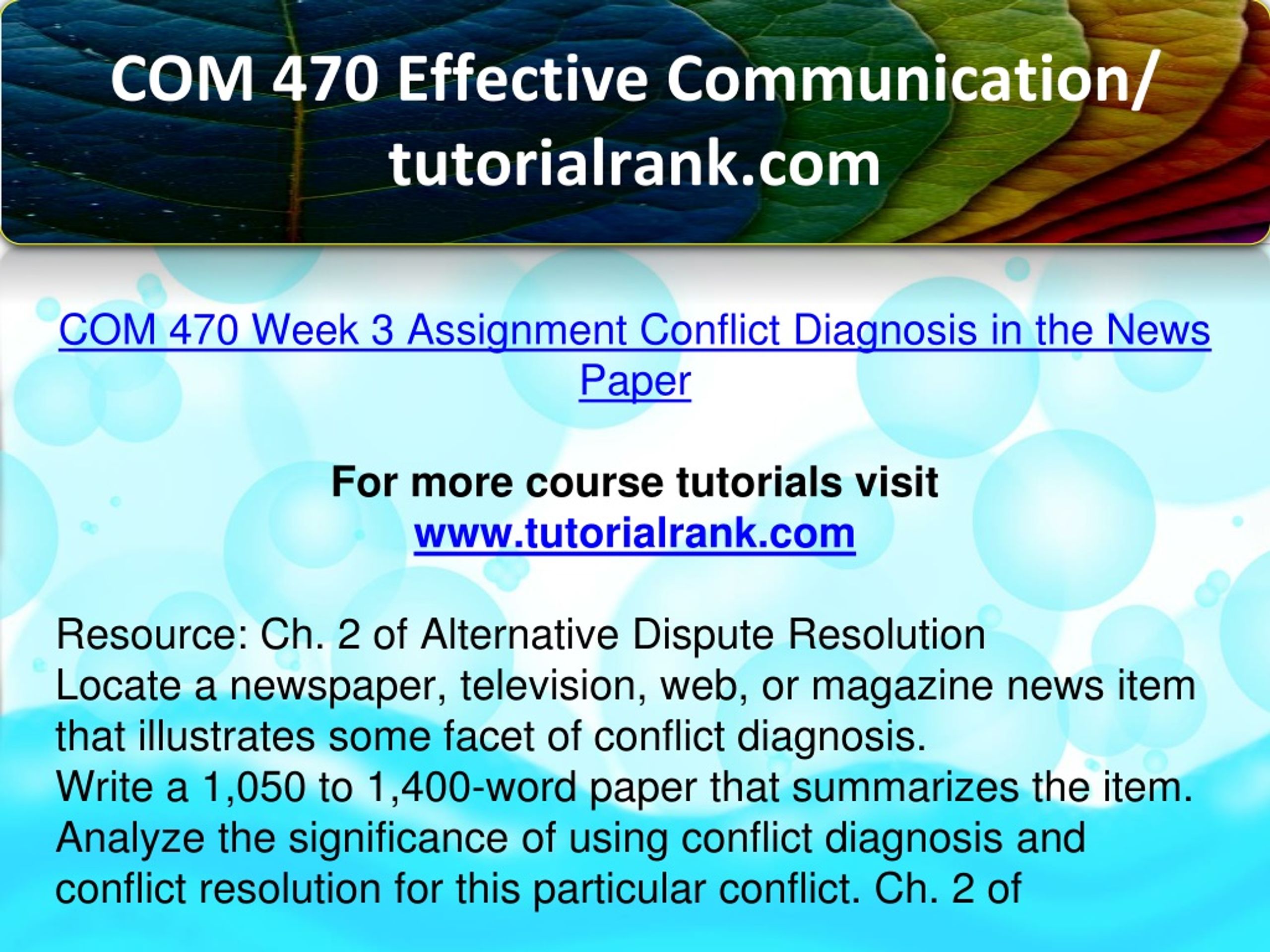 COM 470 Effective Communication/ tutorialrank.com

COM 470 Week 3 Assignment Conflict Diagnosis in the News Paper

For more course tutorials visit
www.tutorialrank.com

Resource: Ch. 2 of Alternative Dispute Resolution
Locate a newspaper, television, web, or magazine news item that illustrates some facet of conflict diagnosis.
Write a 1,050 to 1,400-word paper that summarizes the item.
Analyze the significance of using conflict diagnosis and conflict resolution for this particular conflict. Ch. 2 of